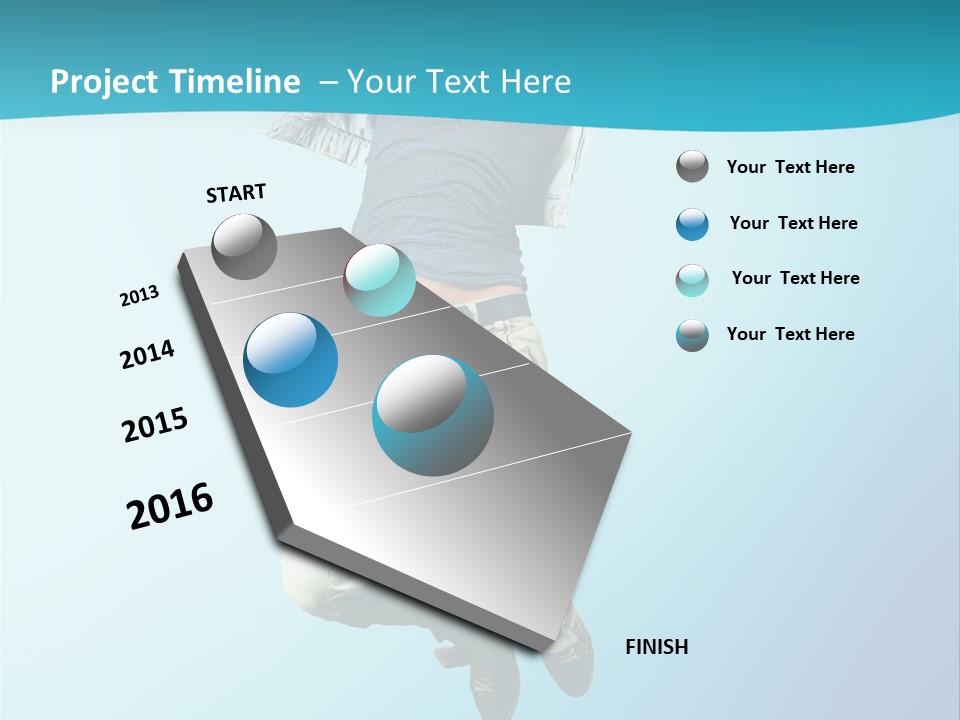 Project Timeline – Your Text Here

START

2013

2014

2015

2016

FINISH

Your Text Here

Your Text Here

Your Text Here

Your Text Here